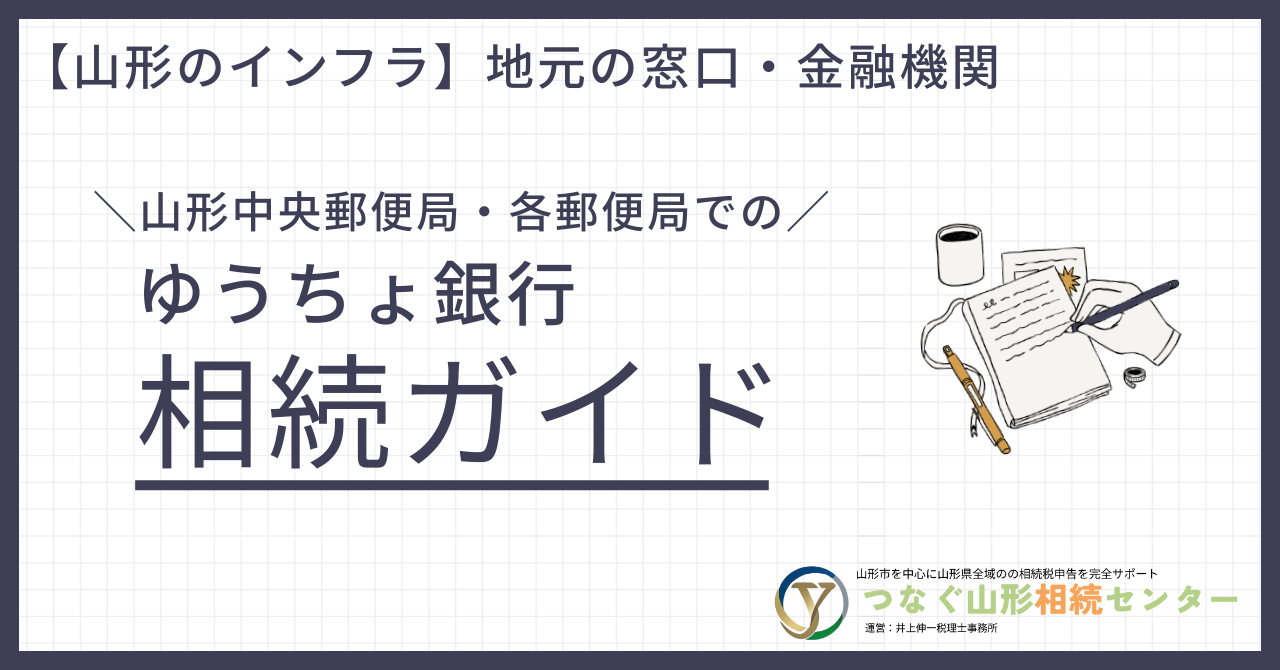 【山形のインフラ】地元の窓口・金融機関

＼山形中央郵便局・各郵便局での／
ゆうちょ銀行
相続ガイド

山形市を中心に山形県全域のの相続税申告を完全サポート
つなぐ山形相続センター
運営：井上伸一税理士事務所